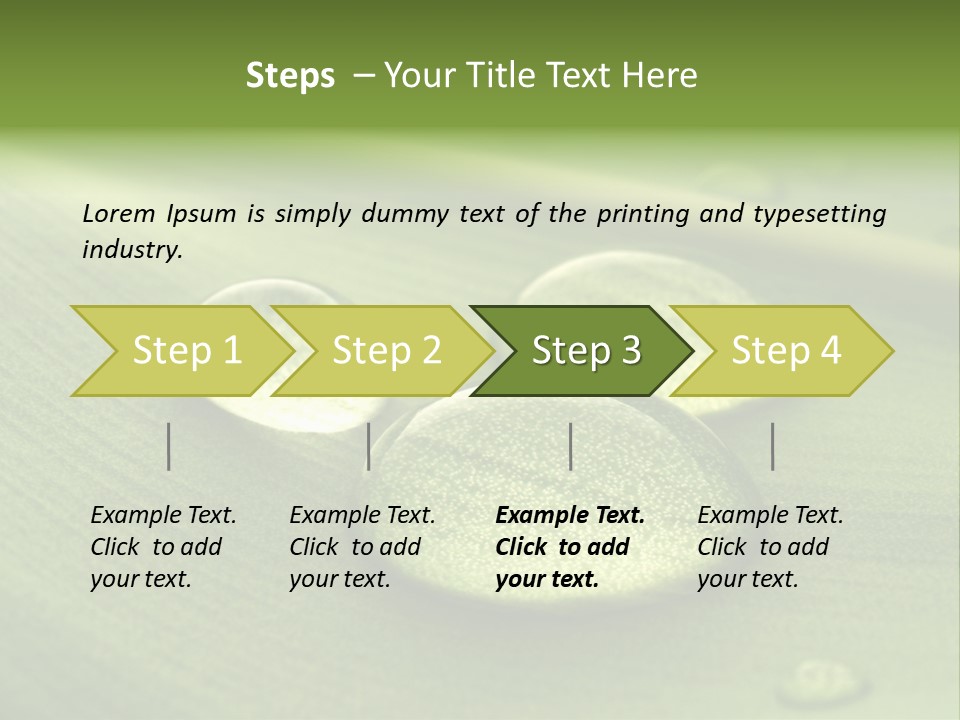 Steps – Your Title Text Here

Lorem Ipsum is simply dummy text of the printing and typesetting industry.

Step 1

Step 2

Step 3

Step 4

Example Text. Click to add your text.

Example Text. Click to add your text.

Example Text. Click to add your text.

Example Text. Click to add your text.